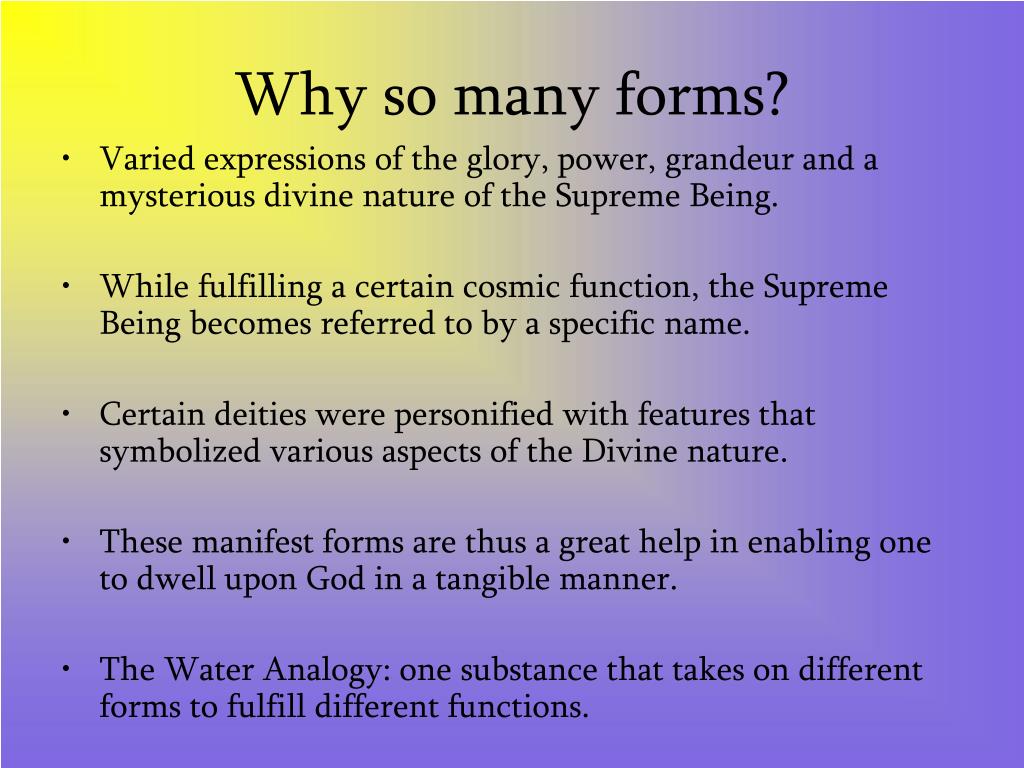 Why so many forms?

• Varied expressions of the glory, power, grandeur and a mysterious divine nature of the Supreme Being.

• While fulfilling a certain cosmic function, the Supreme Being becomes referred to by a specific name.

• Certain deities were personified with features that symbolized various aspects of the Divine nature.

• These manifest forms are thus a great help in enabling one to dwell upon God in a tangible manner.

• The Water Analogy: one substance that takes on different forms to fulfill different functions.